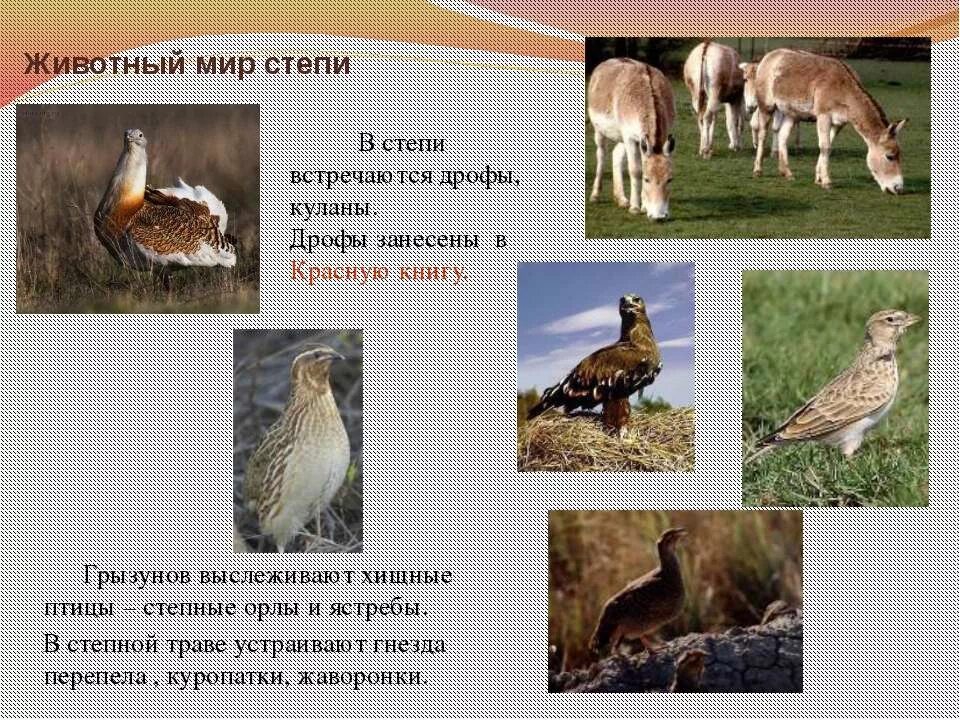 Животный мир степи

В степи встречаются дрофы, куланы.
Дрофы занесены в Красную книгу.

Грызунов выслеживают хищные птицы – степные орлы и ястребы.
В степной траве устраивают гнезда перепела , куропатки, жаворонки.